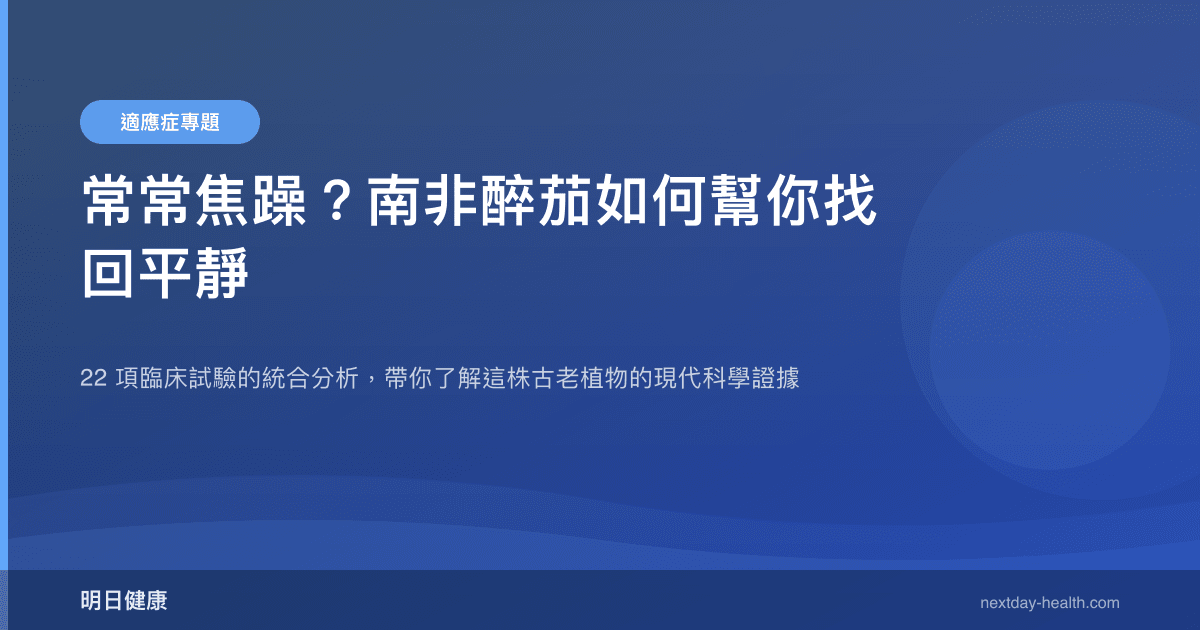 適應症專題

常常焦躁？南非醉茄如何幫你找回平靜

22 項臨床試驗的統合分析，帶你了解這株古老植物的現代科學證據

明日健康

nextday-health.com